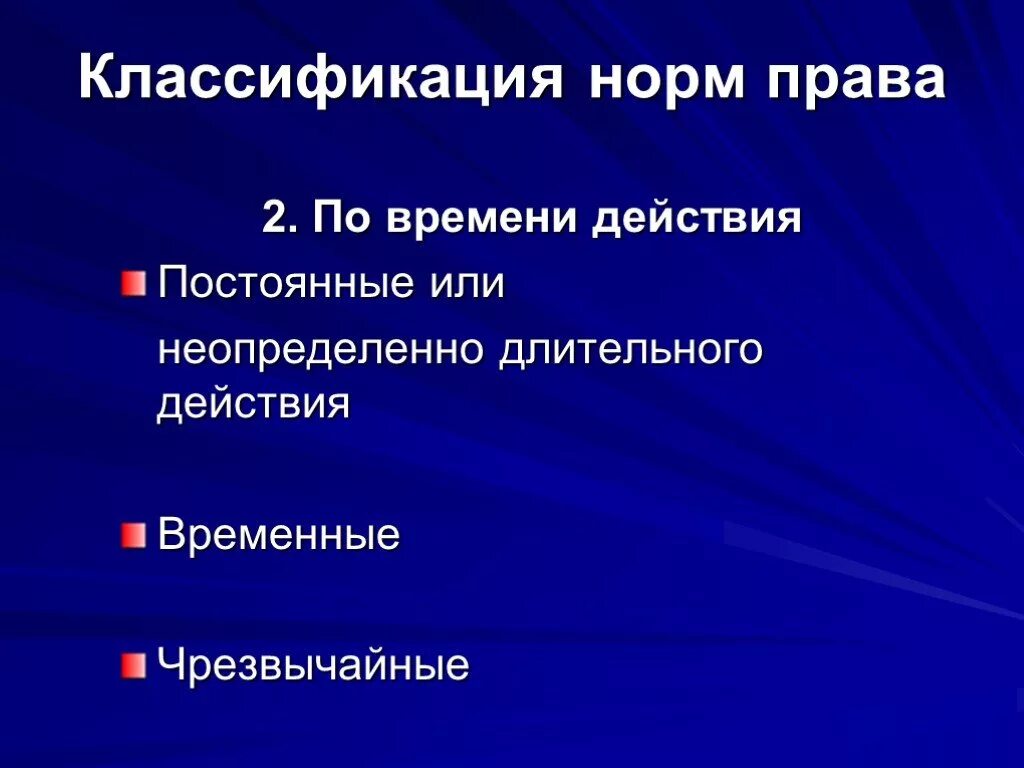 Классификация норм права

2. По времени действия

Постоянные или

неопределенно длительного действия

Временные

Чрезвычайные